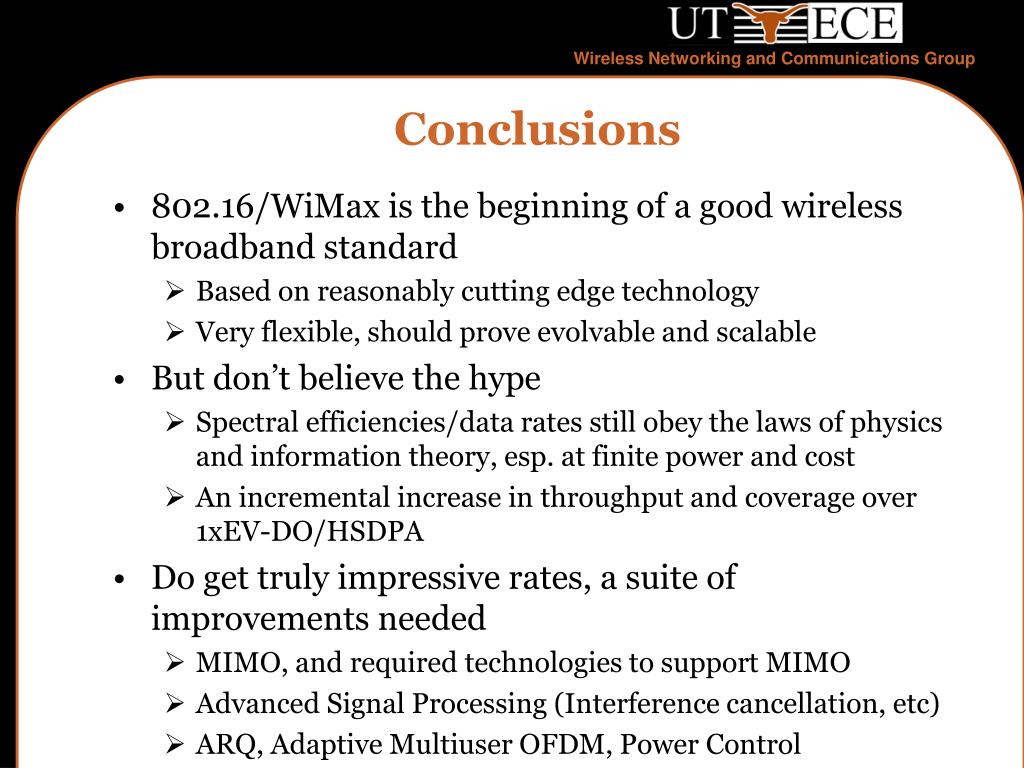 UT ECE
Wireless Networking and Communications Group

Conclusions

• 802.16/WiMax is the beginning of a good wireless broadband standard
➢ Based on reasonably cutting edge technology
➢ Very flexible, should prove evolvable and scalable
• But don't believe the hype
➢ Spectral efficiencies/data rates still obey the laws of physics and information theory, esp. at finite power and cost
➢ An incremental increase in throughput and coverage over 1xEV-DO/HSDPA
• Do get truly impressive rates, a suite of improvements needed
➢ MIMO, and required technologies to support MIMO
➢ Advanced Signal Processing (Interference cancellation, etc)
➢ ARQ, Adaptive Multiuser OFDM, Power Control